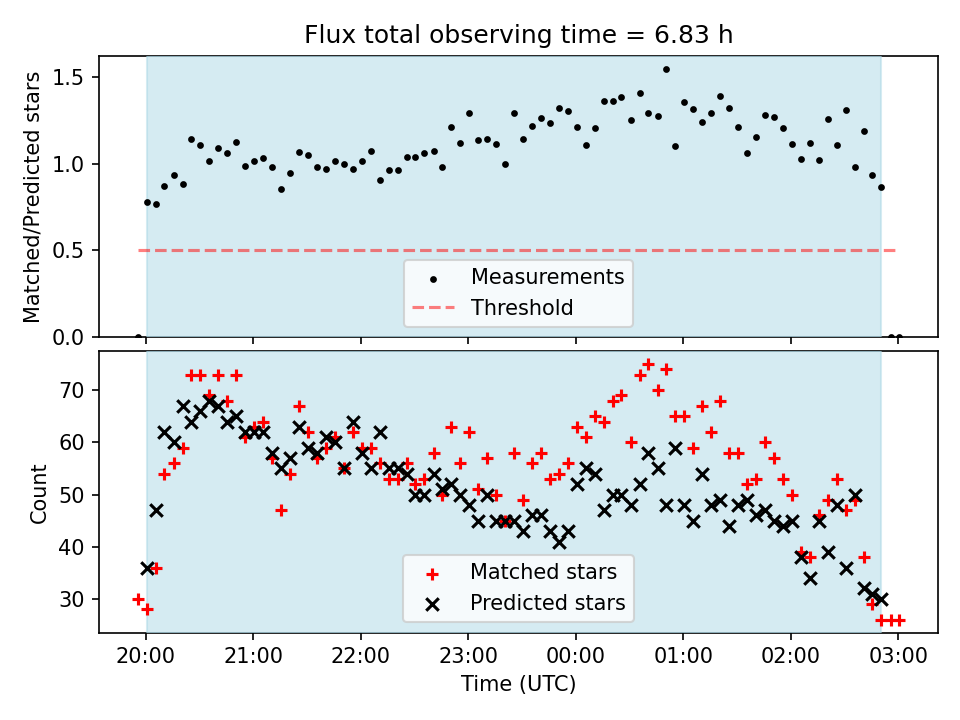 Flux total observing time = 6.83 h

Matched/Predicted stars

1.5
1.0
0.5
0.0

Measurements
Threshold

Count

70
60
50
40
30

Matched stars
Predicted stars

20:00 21:00 22:00 23:00 00:00 01:00 02:00 03:00

Time (UTC)